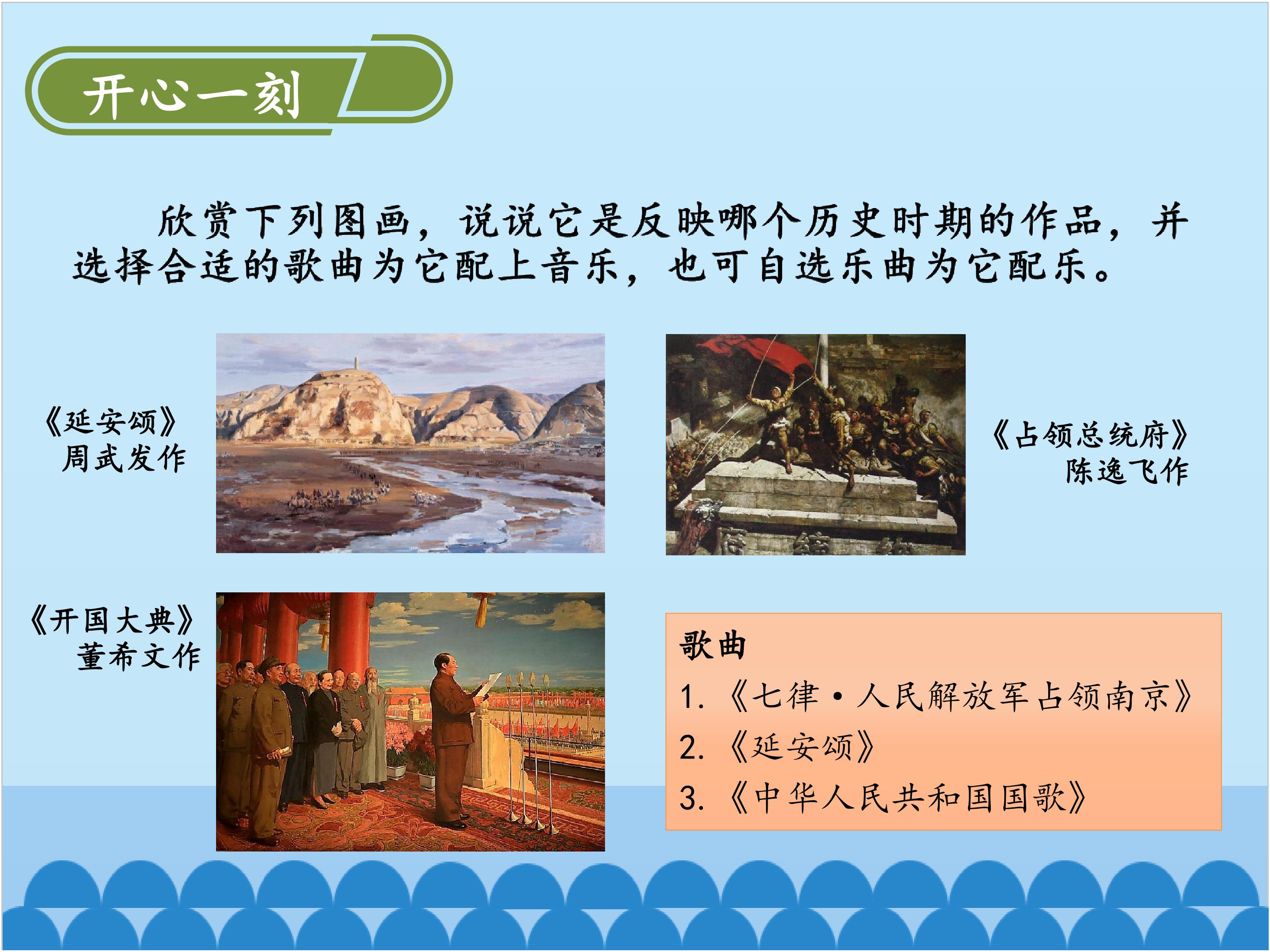 开心一刻

欣赏下列图画，说说它是反映哪个历史时期的作品，并选择合适的歌曲为它配上音乐，也可自选乐曲为它配乐。

《延安颂》
周武发作

《占领总统府》
陈逸飞作

《开国大典》
董希文作

歌曲
1.《七律·人民解放军占领南京》
2.《延安颂》
3.《中华人民共和国国歌》